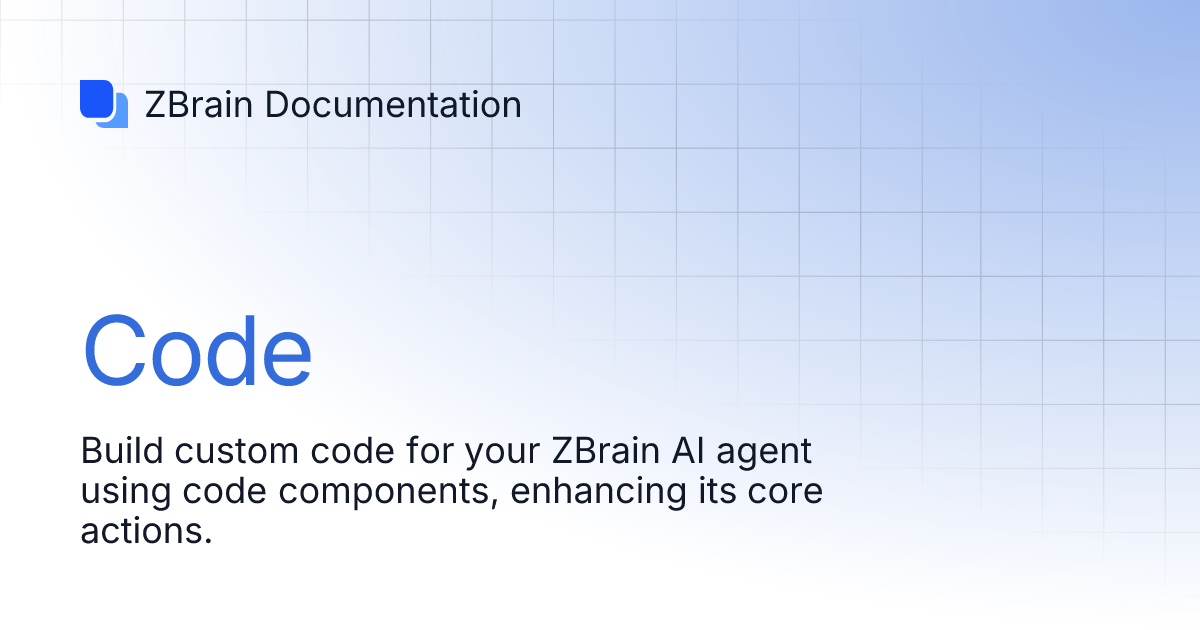 ZBrain Documentation

Code

Build custom code for your ZBrain AI agent using code components, enhancing its core actions.